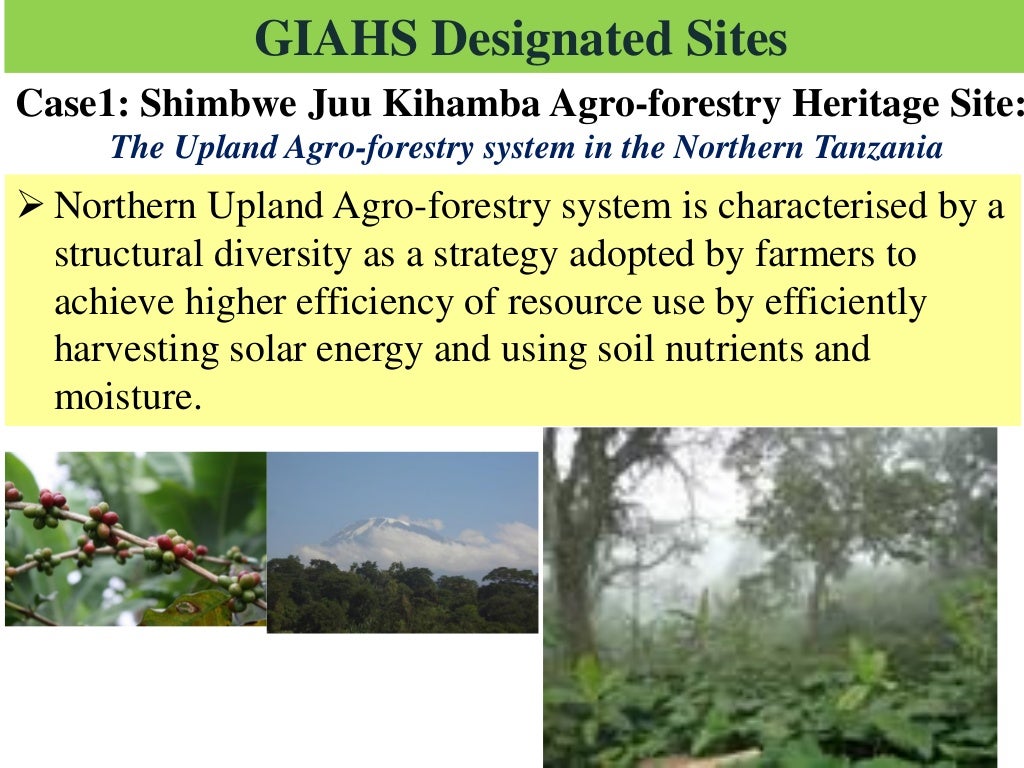 GIAHS Designated Sites

Case1: Shimbwe Juu Kihamba Agro-forestry Heritage Site:

The Upland Agro-forestry system in the Northern Tanzania

➢ Northern Upland Agro-forestry system is characterised by a structural diversity as a strategy adopted by farmers to achieve higher efficiency of resource use by efficiently harvesting solar energy and using soil nutrients and moisture.